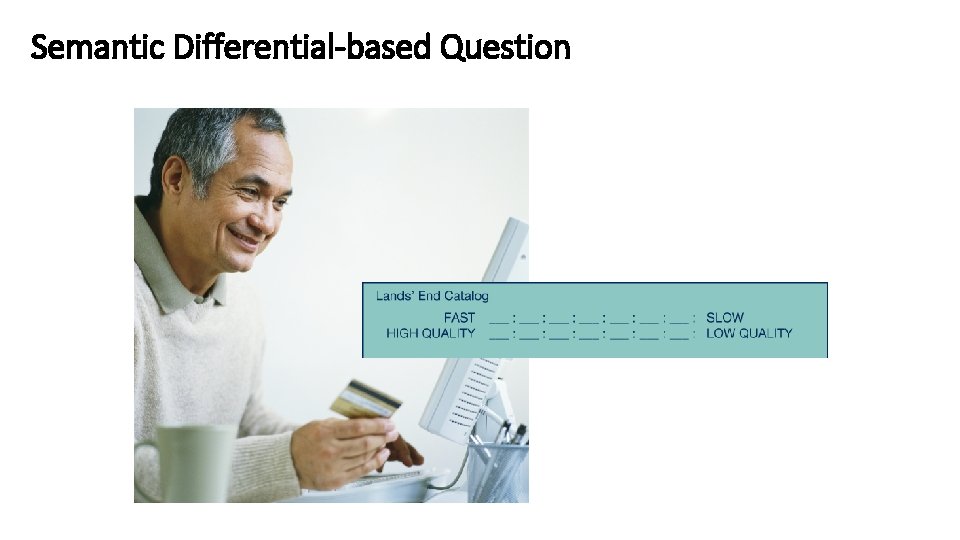 Semantic Differential-based Question

Lands' End Catalog

FAST ___ : ___ : ___ : ___ : ___ : ___ : ___ : SLOW
HIGH QUALITY ___ : ___ : ___ : ___ : ___ : ___ : ___ : LOW QUALITY